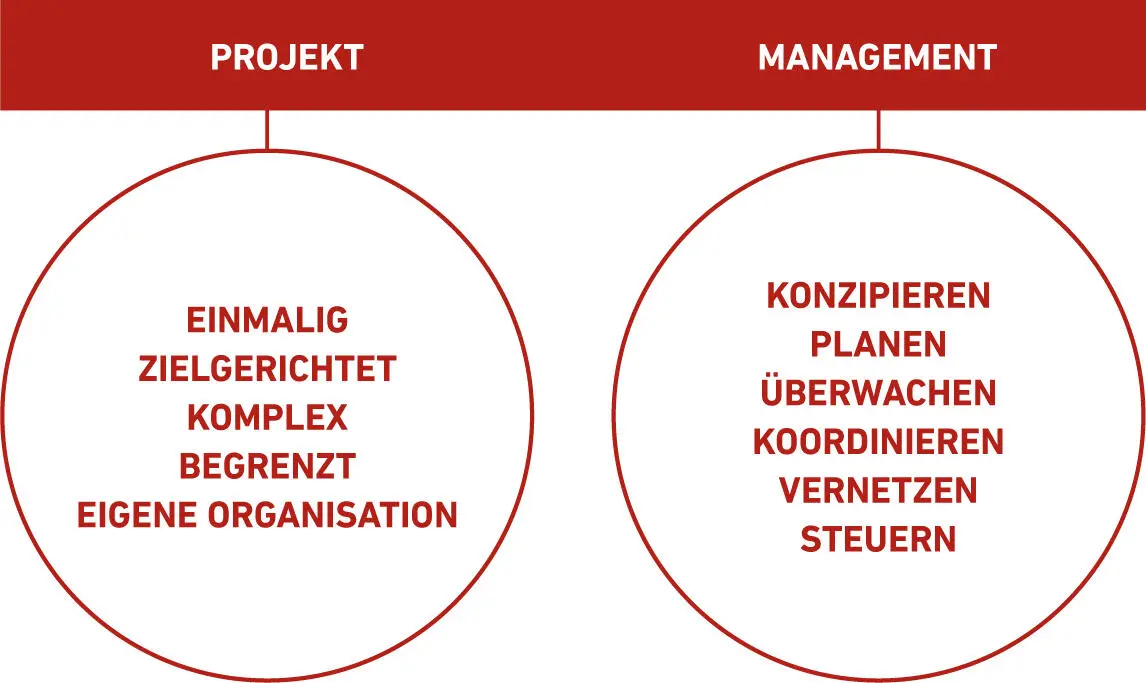 PROJEKT

EINMALIG
ZIELGERICHTET
KOMPLEX
BEGRENZT
EIGENE ORGANISATION

MANAGEMENT

KONZIPIEREN
PLANEN
ÜBERWACHEN
KOORDINIEREN
VERNETZEN
STEUERN